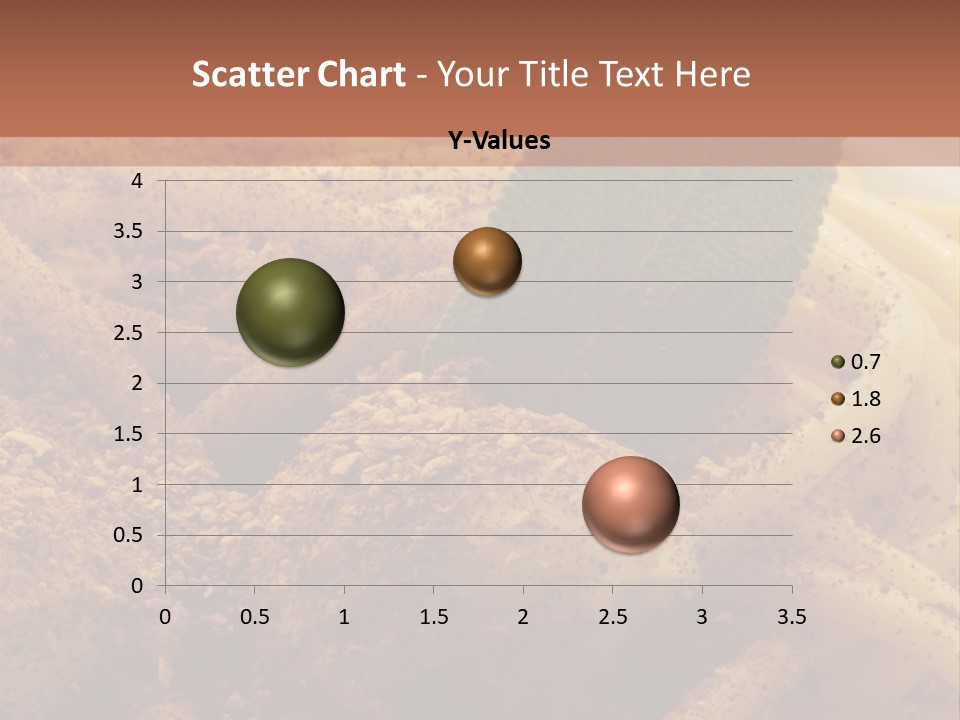 Scatter Chart - Your Title Text Here

Y-Values

4
3.5
3
2.5
2
1.5
1
0.5
0

0 0.5 1 1.5 2 2.5 3 3.5

0.7
1.8
2.6